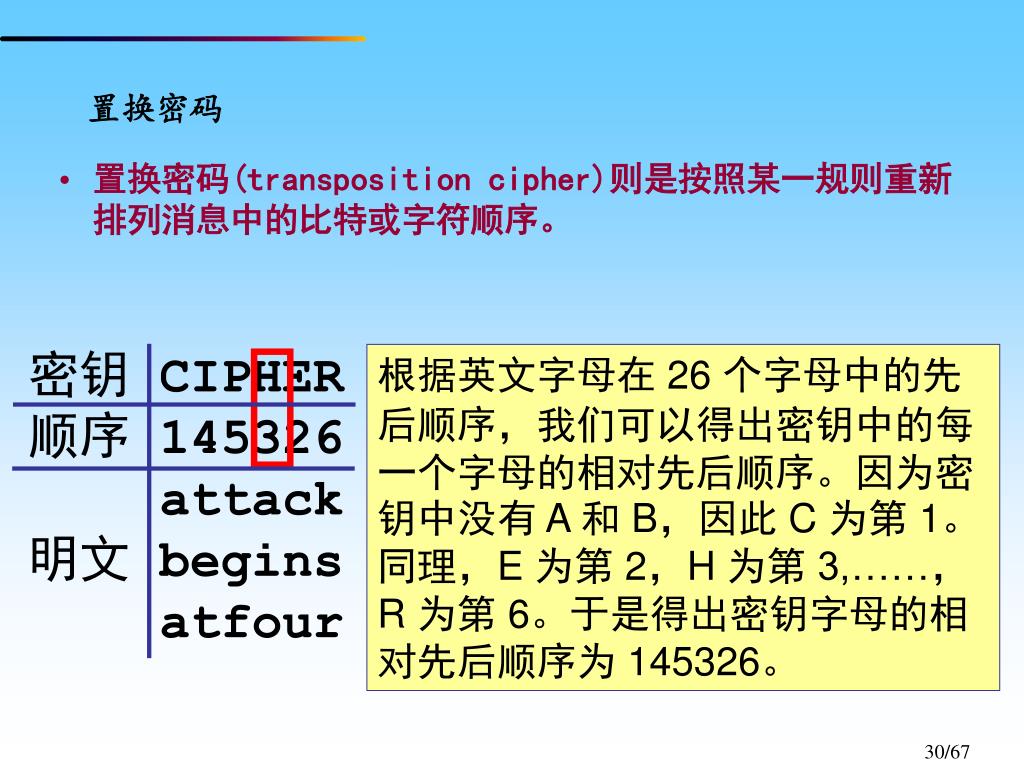 置换密码

• 置换密码(transposition cipher)则是按照某一规则重新排列消息中的比特或字符顺序。

| 密钥 | CIPHER |
|---|---|
| 顺序 | 145326 |
| 明文 | attack begins atfour |

根据英文字母在 26 个字母中的先后顺序，我们可以得出密钥中的每一个字母的相对先后顺序。因为密钥中没有 A 和 B，因此 C 为第 1。同理，E 为第 2，H 为第 3,……，R 为第 6。于是得出密钥字母的相对先后顺序为 145326。

30/67